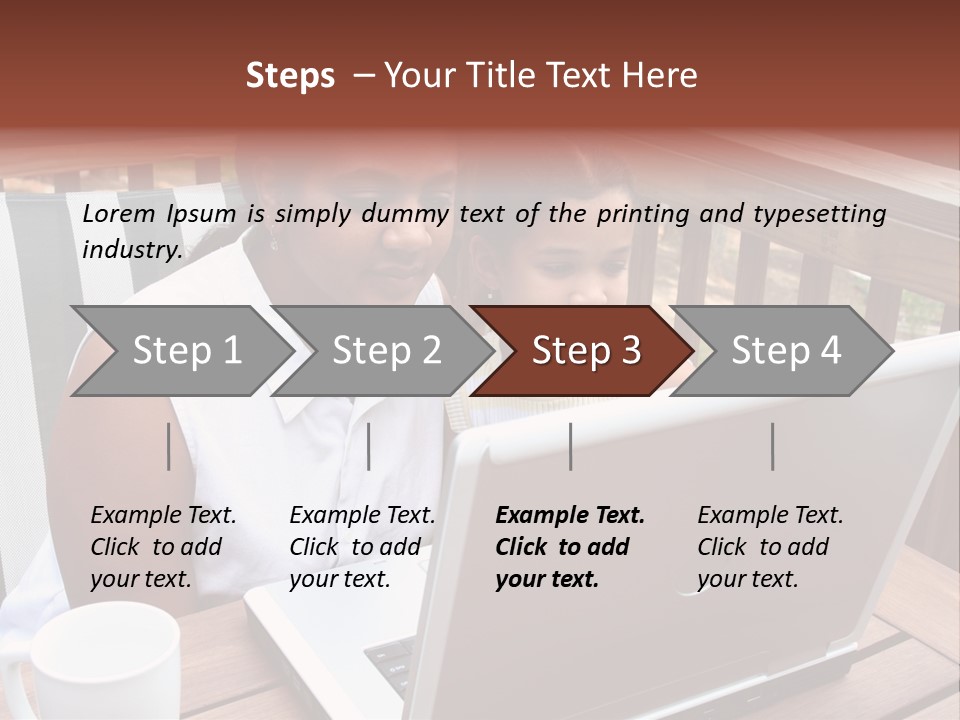 Steps – Your Title Text Here

Lorem Ipsum is simply dummy text of the printing and typesetting industry.

Step 1

Step 2

Step 3

Step 4

Example Text. Click to add your text.

Example Text. Click to add your text.

Example Text. Click to add your text.

Example Text. Click to add your text.